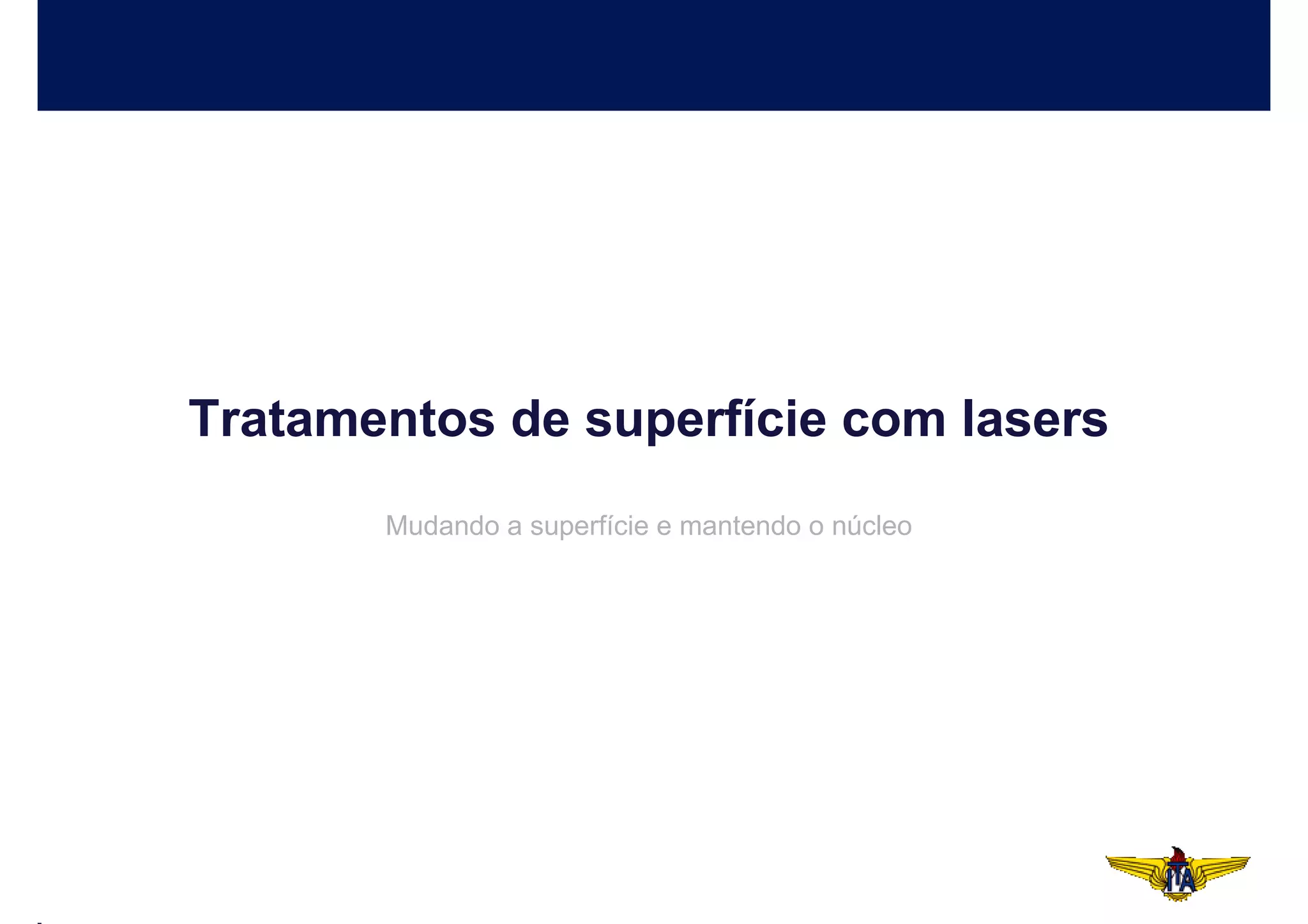 Tratamentos de superfície com lasers

Mudando a superfície e mantendo o núcleo

ITA